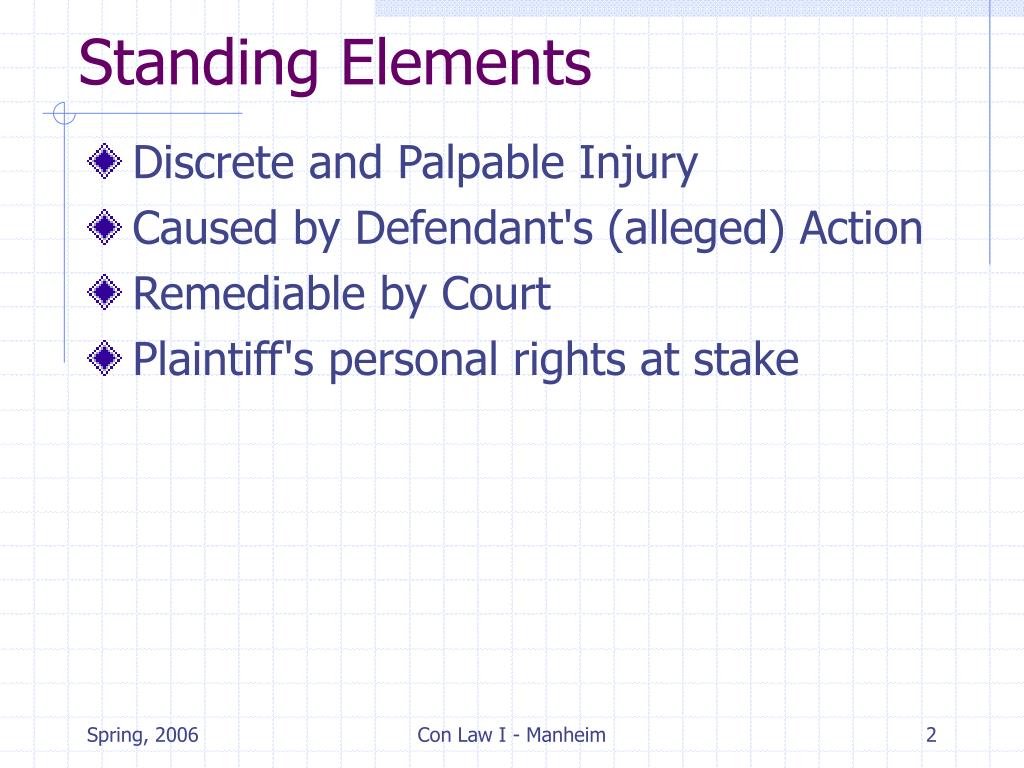 Standing Elements

Discrete and Palpable Injury

Caused by Defendant's (alleged) Action

Remediable by Court

Plaintiff's personal rights at stake

Spring, 2006

Con Law I - Manheim

2